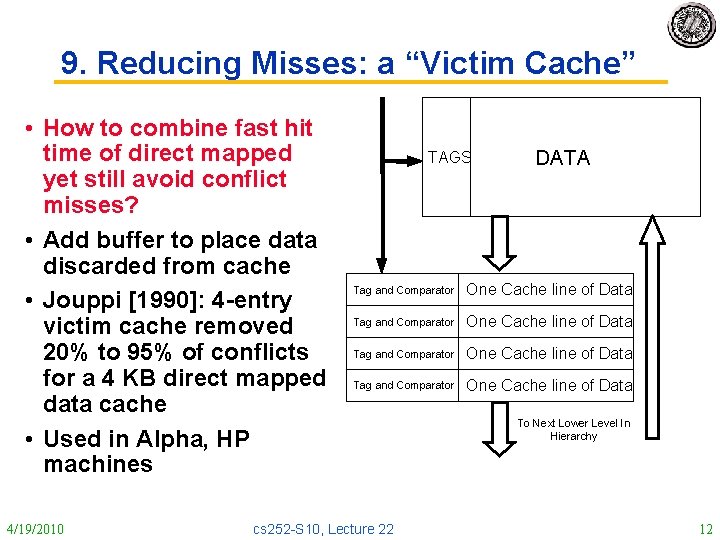 9. Reducing Misses: a “Victim Cache”

• How to combine fast hit time of direct mapped yet still avoid conflict misses?

• Add buffer to place data discarded from cache

• Jouppi [1990]: 4-entry victim cache removed 20% to 95% of conflicts for a 4 KB direct mapped data cache

• Used in Alpha, HP machines

TAGS

DATA

| Tag and Comparator | One Cache line of Data |
|---|---|
| Tag and Comparator | One Cache line of Data |
| Tag and Comparator | One Cache line of Data |
| Tag and Comparator | One Cache line of Data |

To Next Lower Level In Hierarchy

4/19/2010

cs252-S10, Lecture 22

12